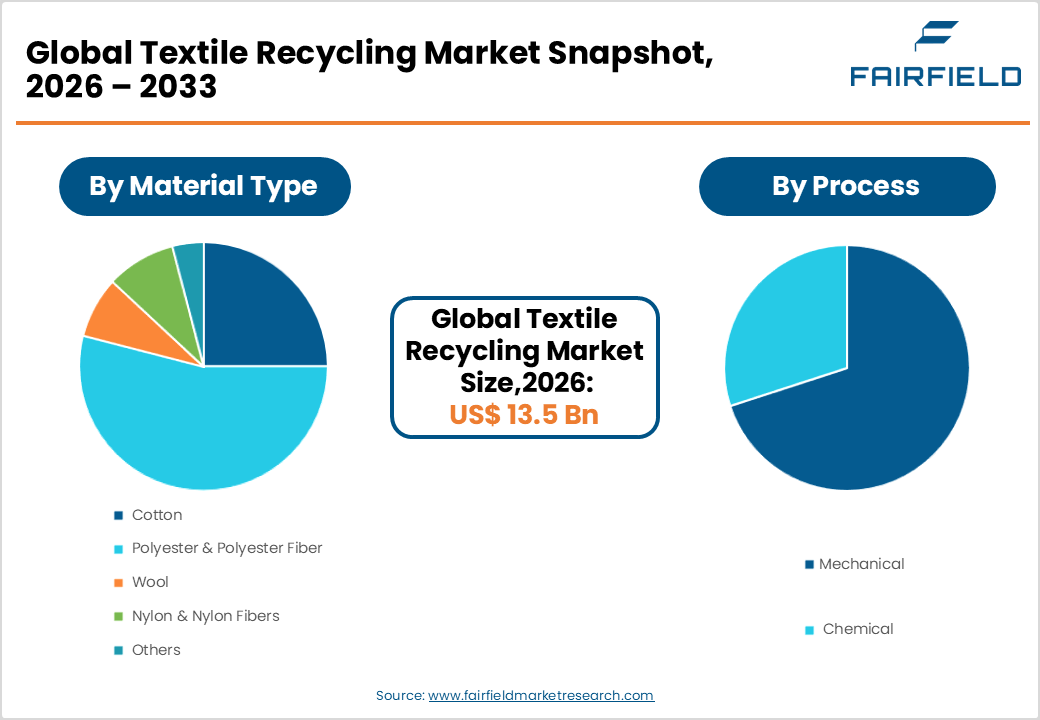 Global Textile Recycling Market Snapshot, 2026 – 2033

FAIRFIELD

By Material Type

By Process

Global Textile Recycling Market Size,2026:
US$ 13.5 Bn

Cotton
Polyester & Polyester Fiber
Wool
Nylon & Nylon Fibers
Others

Mechanical
Chemical

Source: www.fairfieldmarketresearch.com